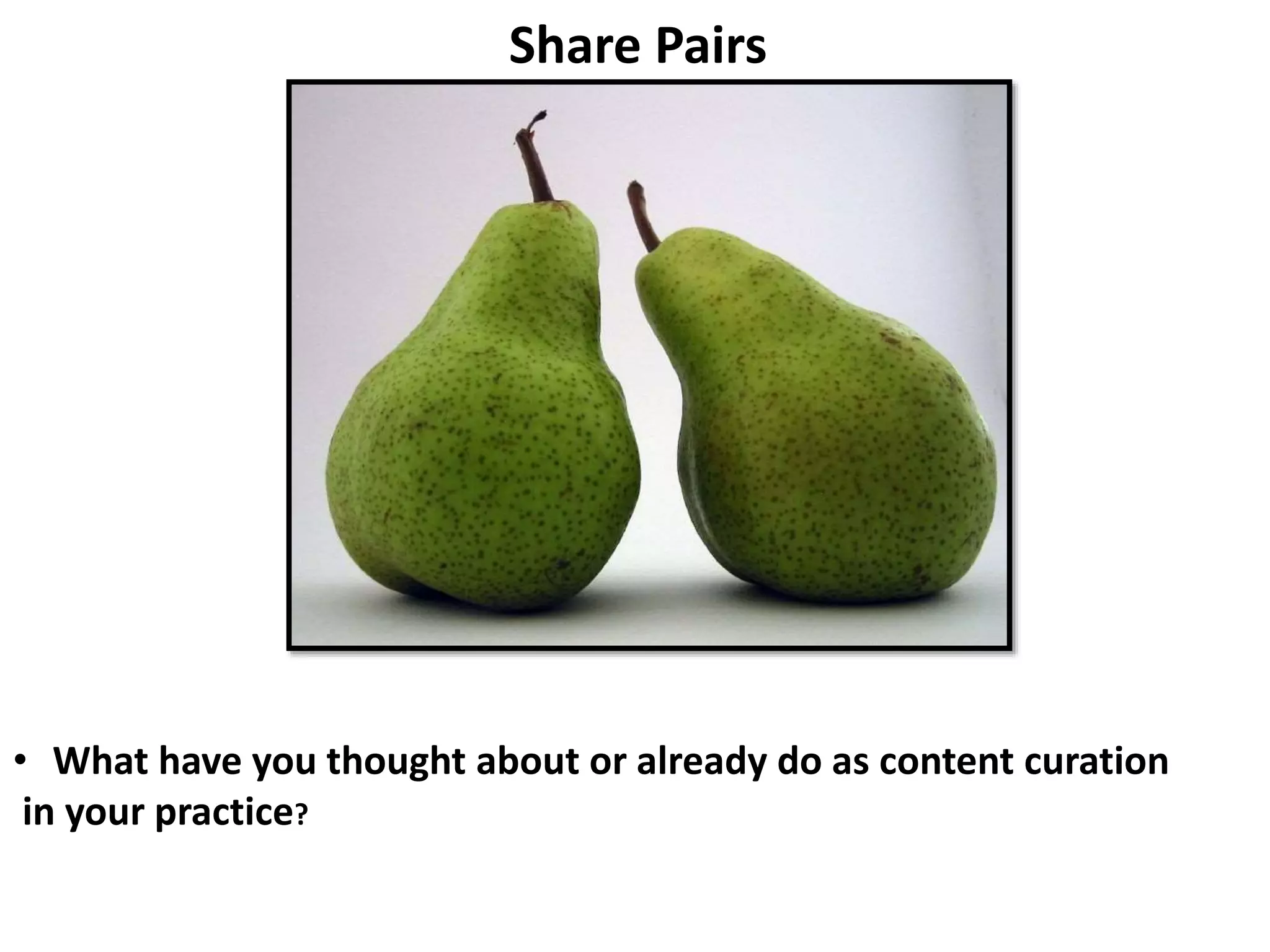 Share Pairs

• What have you thought about or already do as content curation in your practice?